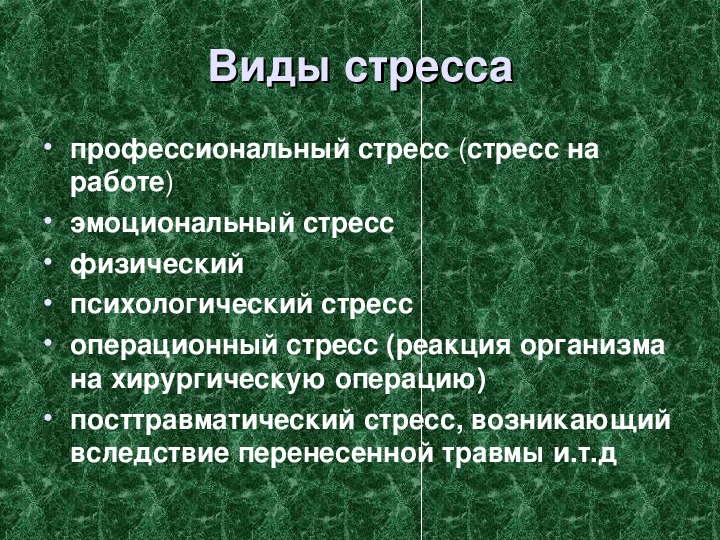 Виды стресса

• профессиональный стресс (стресс на работе)
• эмоциональный стресс
• физический
• психологический стресс
• операционный стресс (реакция организма на хирургическую операцию)
• посттравматический стресс, возникающий вследствие перенесенной травмы и.т.д